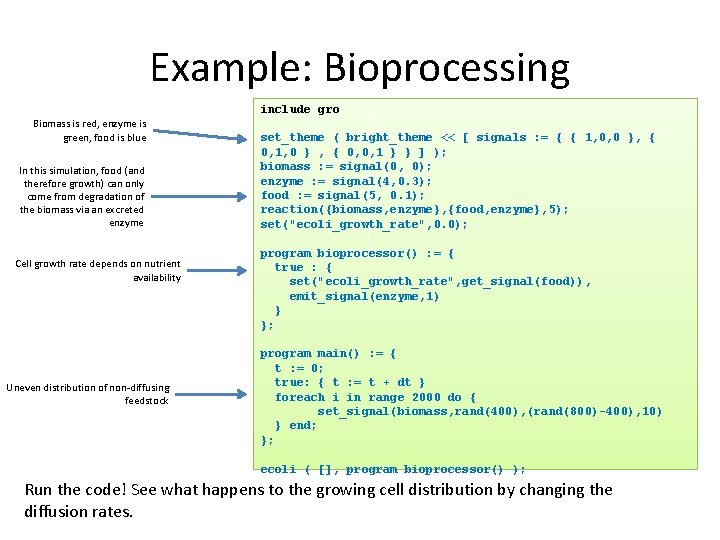 Example: Bioprocessing

Biomass is red, enzyme is green, food is blue

In this simulation, food (and therefore growth) can only come from degradation of the biomass via an excreted enzyme

Cell growth rate depends on nutrient availability

Uneven distribution of non-diffusing feedstock

include gro

set_theme ( bright_theme << [ signals := { { 1,0,0 }, { 0,1,0 } , { 0,0,1 } } ] );
biomass := signal(0, 0);
enzyme := signal(4,0.3);
food := signal(5, 0.1);
reaction({biomass,enzyme},{food,enzyme},5);
set("ecoli_growth_rate",0.0);

program bioprocessor() := {
  true : {
    set("ecoli_growth_rate",get_signal(food)),
    emit_signal(enzyme,1)
  }
};

program main() := {
  t := 0;
  true: { t := t + dt }
  foreach i in range 2000 do {
        set_signal(biomass,rand(400),(rand(800)-400),10)
  } end;
};

ecoli ( [], program bioprocessor() );

Run the code! See what happens to the growing cell distribution by changing the diffusion rates.